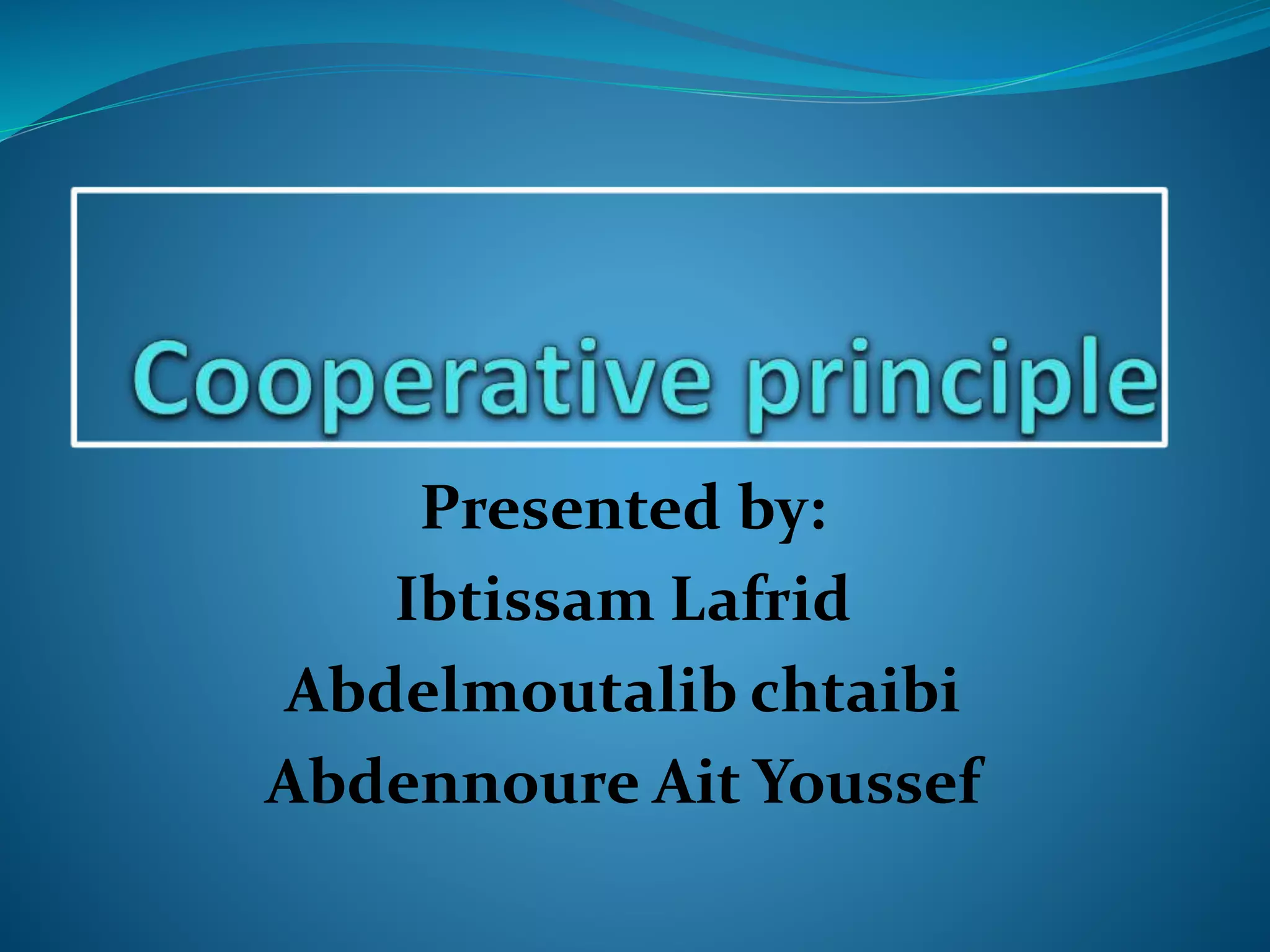 Cooperative principle

Presented by:
Ibtissam Lafrid
Abdelmoutalib chtaibi
Abdennoure Ait Youssef